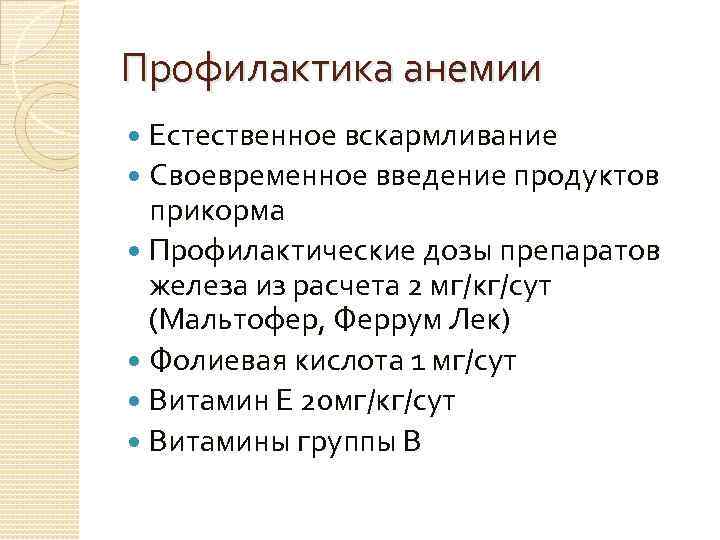 Профилактика анемии

- Естественное вскармливание
- Своевременное введение продуктов прикорма
- Профилактические дозы препаратов железа из расчета 2 мг/кг/сут (Мальтофер, Феррум Лек)
- Фолиевая кислота 1 мг/сут
- Витамин Е 20мг/кг/сут
- Витамины группы В